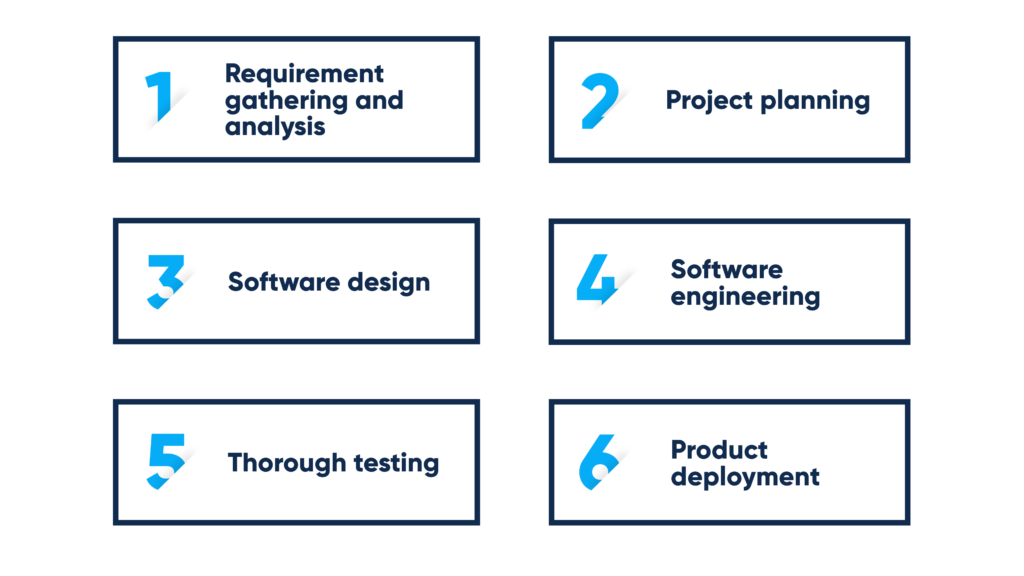 1 Requirement gathering and analysis

2 Project planning

3 Software design

4 Software engineering

5 Thorough testing

6 Product deployment